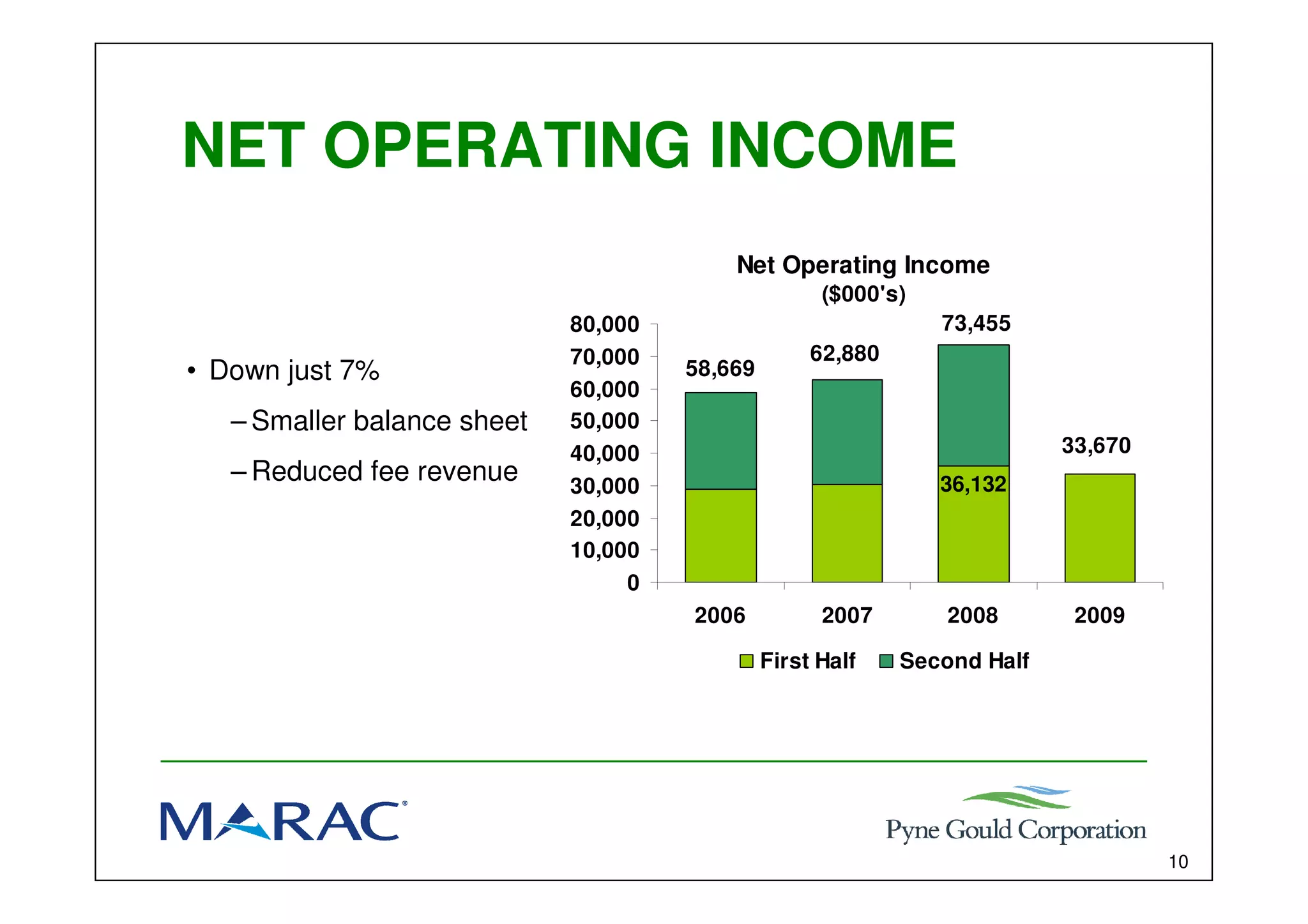 NET OPERATING INCOME

• Down just 7%

– Smaller balance sheet

– Reduced fee revenue

Net Operating Income
($000's)

80,000
70,000
60,000
50,000
40,000
30,000
20,000
10,000
0

58,669
62,880
73,455
36,132
33,670

2006
2007
2008
2009

First Half
Second Half

MARAC®

Pyne Gould Corporation

10